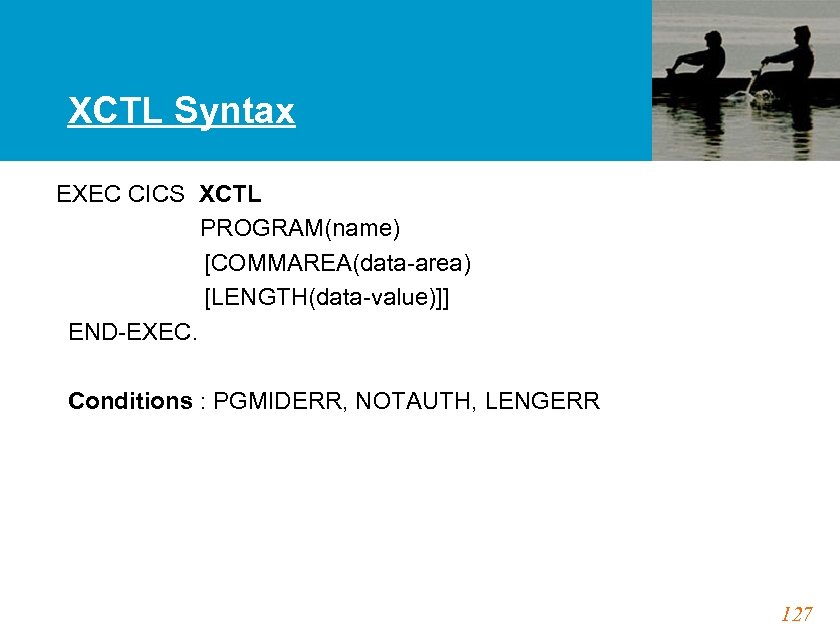 XCTL Syntax

EXEC CICS XCTL
PROGRAM(name)
[COMMAREA(data-area)
[LENGTH(data-value)]]
END-EXEC.

Conditions : PGMIDERR, NOTAUTH, LENGERR

127